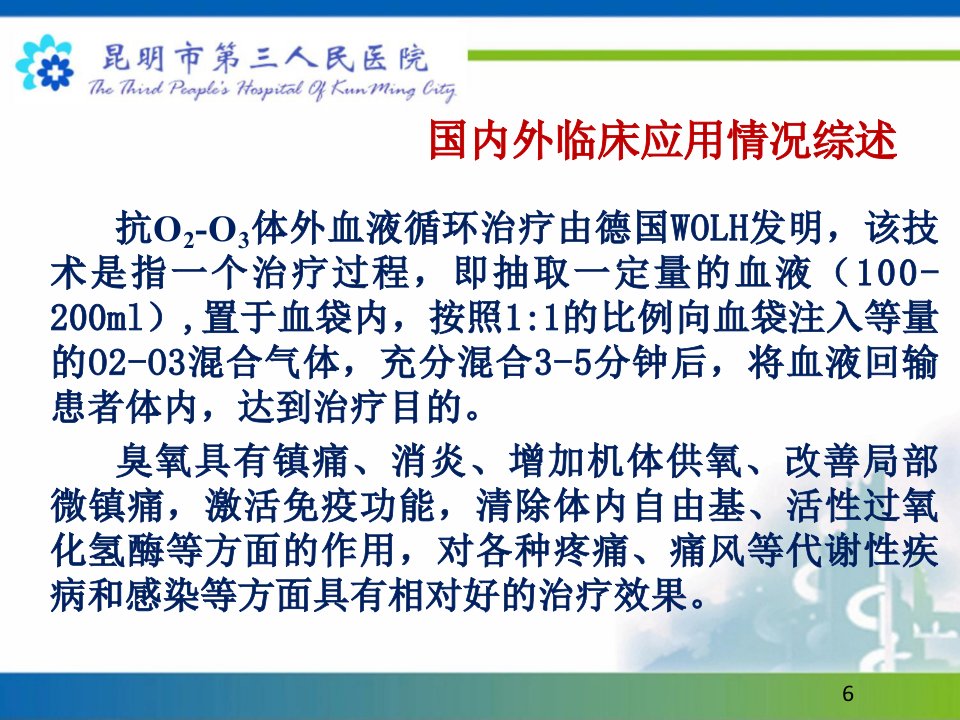 昆明市第三人民医院
The Third People's Hospital Of KunMing City

国内外临床应用情况综述

抗$O_2$-$O_3$体外血液循环治疗由德国WOLH发明，该技术是指一个治疗过程，即抽取一定量的血液（100-200ml）,置于血袋内，按照1:1的比例向血袋注入等量的O2-O3混合气体，充分混合3-5分钟后，将血液回输患者体内，达到治疗目的。

臭氧具有镇痛、消炎、增加机体供氧、改善局部微镇痛，激活免疫功能，清除体内自由基、活性过氧化氢酶等方面的作用，对各种疼痛、痛风等代谢性疾病和感染等方面具有相对好的治疗效果。

6